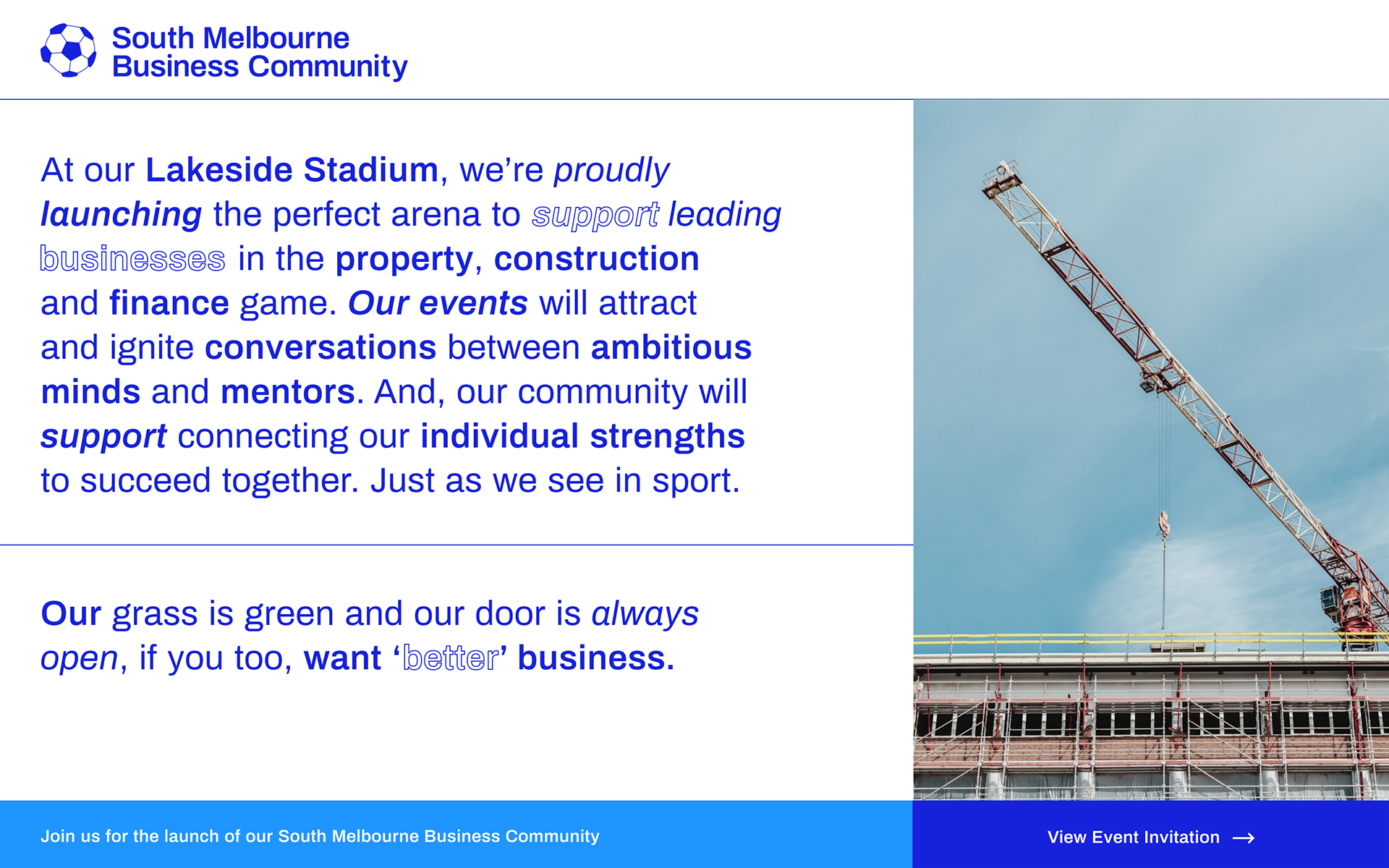 South Melbourne
Business Community

At our Lakeside Stadium, we're proudly launching the perfect arena to support leading businesses in the property, construction and finance game. Our events will attract and ignite conversations between ambitious minds and mentors. And, our community will support connecting our individual strengths to succeed together. Just as we see in sport.

Our grass is green and our door is always open, if you too, want 'better' business.

Join us for the launch of our South Melbourne Business Community

View Event Invitation →